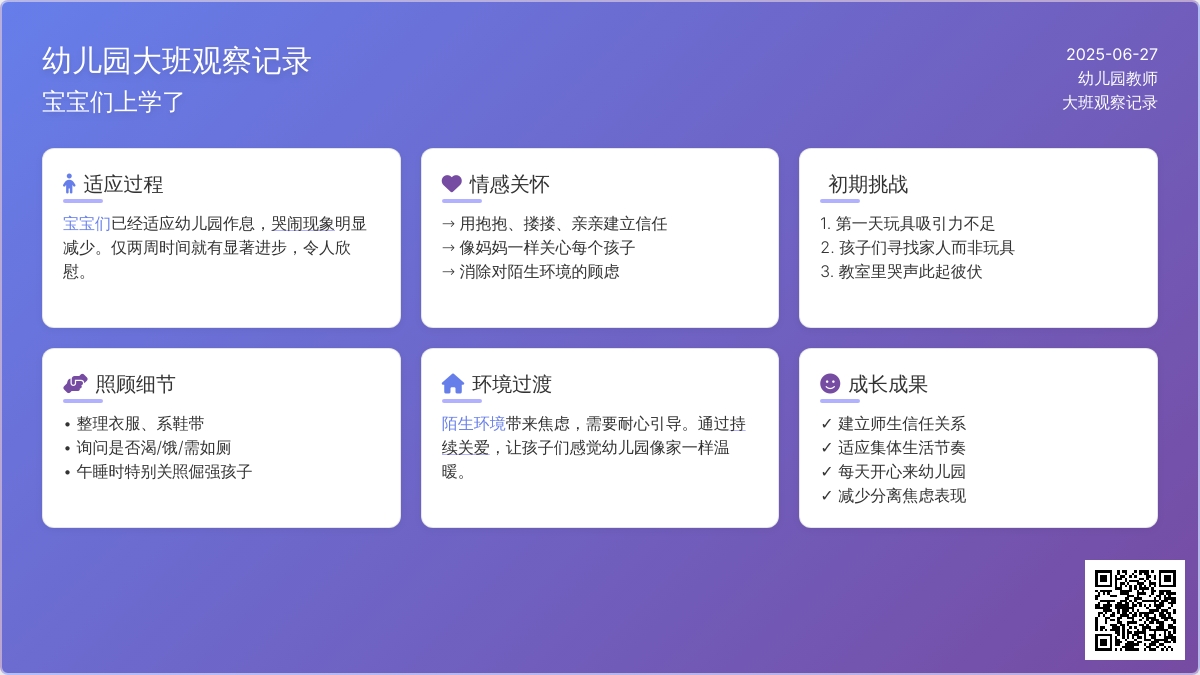 幼儿园大班观察记录
宝宝们上学了

2025-06-27
幼儿园教师
大班观察记录

适应过程
宝宝们已经适应幼儿园作息，哭闹现象明显减少。仅两周时间就有显著进步，令人欣慰。

情感关怀
→ 用抱抱、搂搂、亲亲建立信任
→ 像妈妈一样关心每个孩子
→ 消除对陌生环境的顾虑

初期挑战
1. 第一天玩具吸引力不足
2. 孩子们寻找家人而非玩具
3. 教室里哭声此起彼伏

照顾细节
• 整理衣服、系鞋带
• 询问是否渴/饿/需如厕
• 午睡时特别关照倔强孩子

环境过渡
陌生环境带来焦虑，需要耐心引导。通过持续关爱，让孩子们感觉幼儿园像家一样温暖。

成长成果
✓ 建立师生信任关系
✓ 适应集体生活节奏
✓ 每天开心来幼儿园
✓ 减少分离焦虑表现